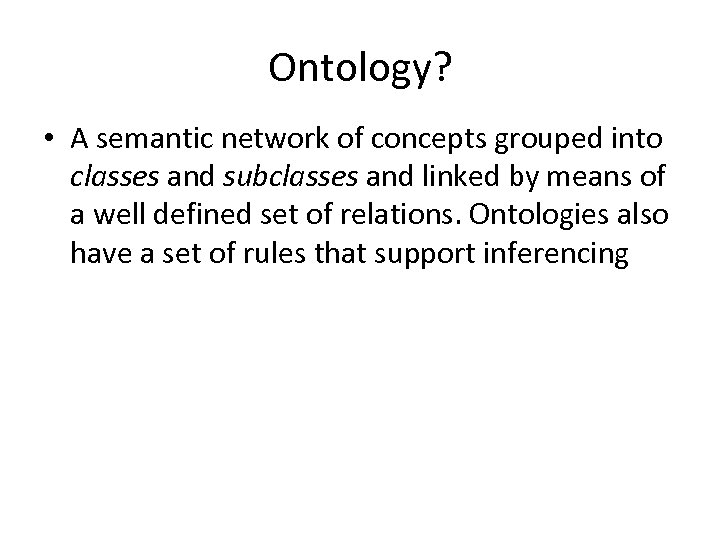 Ontology?

• A semantic network of concepts grouped into classes and subclasses and linked by means of a well defined set of relations. Ontologies also have a set of rules that support inferencing